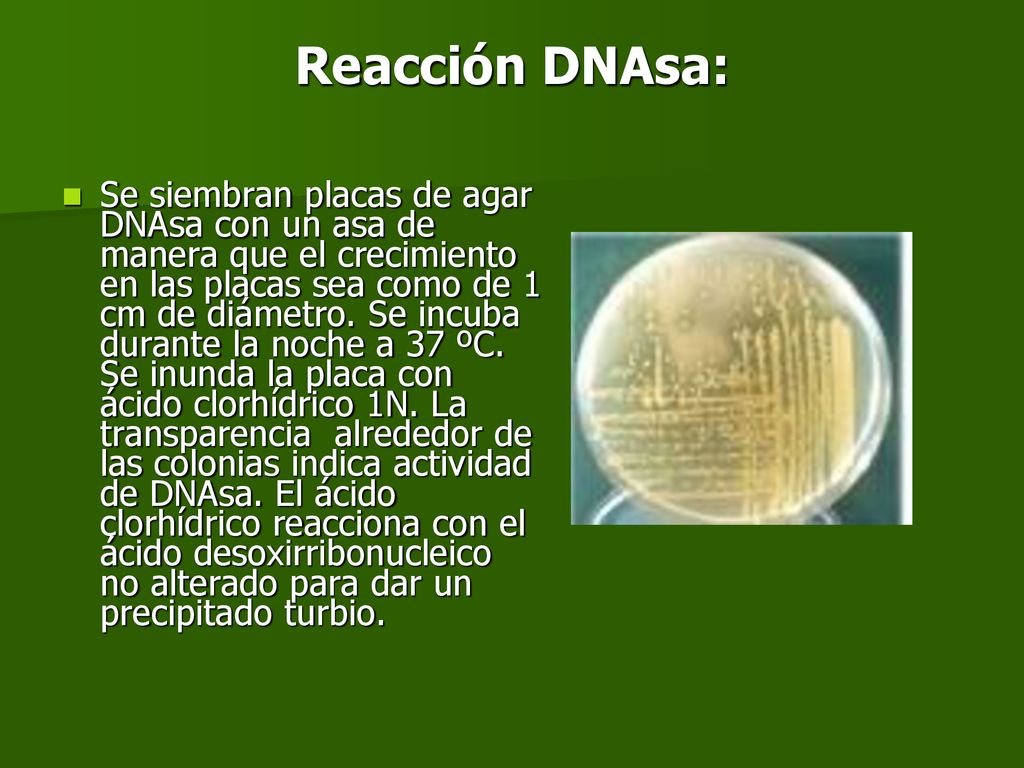 Reacción DNAsa:

Se siembran placas de agar DNAsa con un asa de manera que el crecimiento en las placas sea como de 1 cm de diámetro. Se incuba durante la noche a 37 ºC. Se inunda la placa con ácido clorhídrico 1N. La transparencia alrededor de las colonias indica actividad de DNAsa. El ácido clorhídrico reacciona con el ácido desoxirribonucleico no alterado para dar un precipitado turbio.